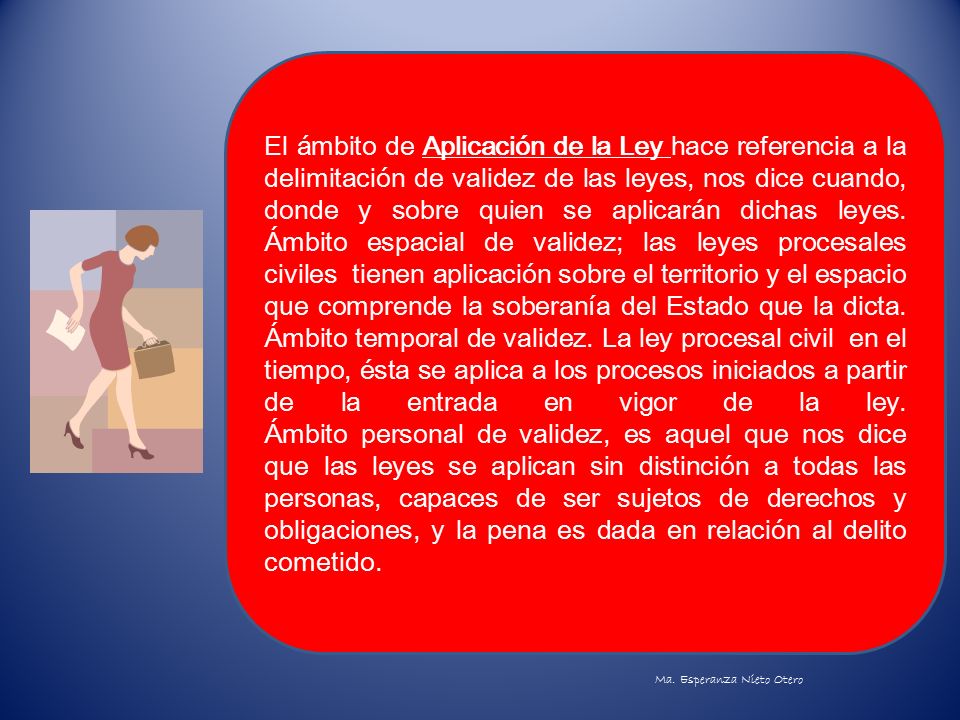 El ámbito de Aplicación de la Ley hace referencia a la delimitación de validez de las leyes, nos dice cuando, donde y sobre quien se aplicarán dichas leyes. Ámbito espacial de validez; las leyes procesales civiles tienen aplicación sobre el territorio y el espacio que comprende la soberanía del Estado que la dicta. Ámbito temporal de validez. La ley procesal civil en el tiempo, ésta se aplica a los procesos iniciados a partir de la entrada en vigor de la ley. Ámbito personal de validez, es aquel que nos dice que las leyes se aplican sin distinción a todas las personas, capaces de ser sujetos de derechos y obligaciones, y la pena es dada en relación al delito cometido.

Ma. Esperanza Nieto Otero